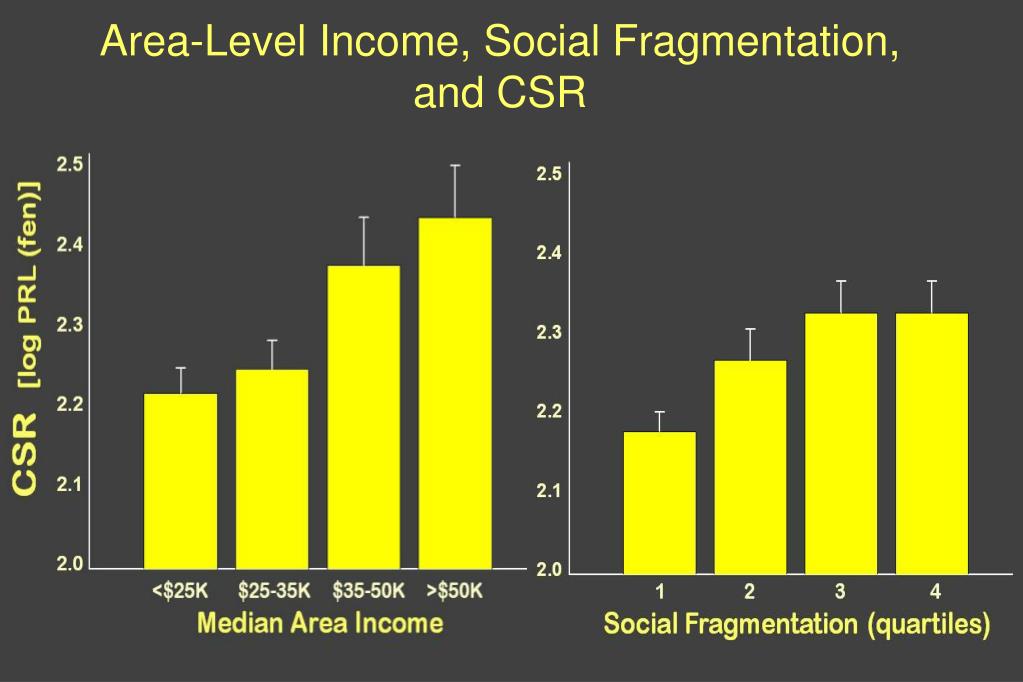 Area-Level Income, Social Fragmentation, and CSR

CSR [log PRL (fen)]

2.5
2.4
2.3
2.2
2.1
2.0

<\$25K
\$25-35K
\$35-50K
>\$50K

Median Area Income

2.5
2.4
2.3
2.2
2.1
2.0

1
2
3
4

Social Fragmentation (quartiles)